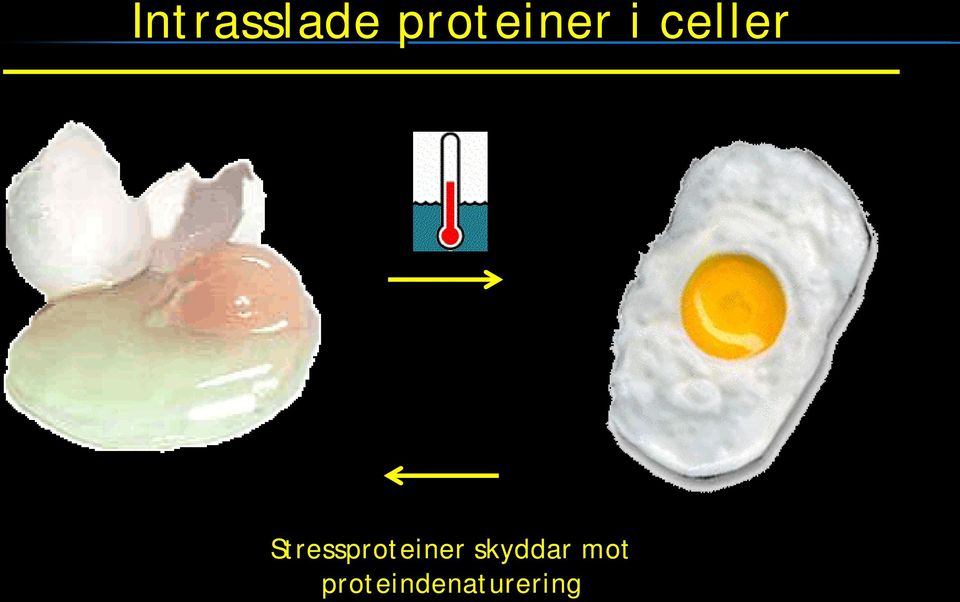 Intrasslade proteiner i celler

Stressproteiner skyddar mot proteindenaturering